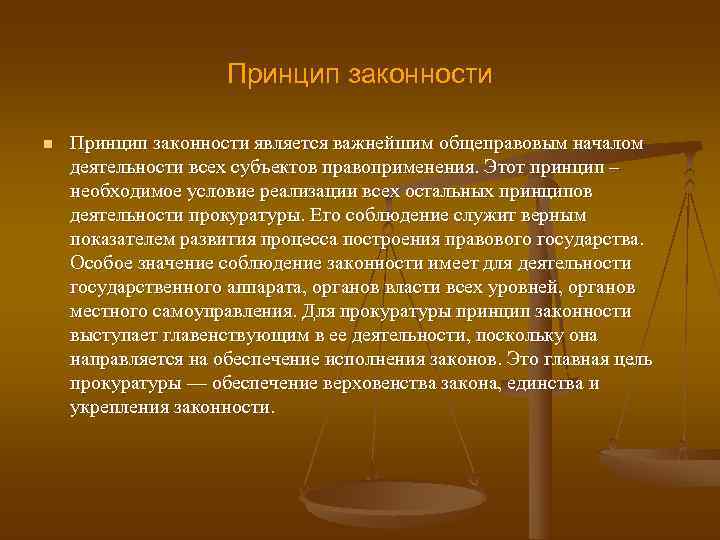 Принцип законности

Принцип законности является важнейшим общеправовым началом деятельности всех субъектов правоприменения. Этот принцип – необходимое условие реализации всех остальных принципов деятельности прокуратуры. Его соблюдение служит верным показателем развития процесса построения правового государства. Особое значение соблюдение законности имеет для деятельности государственного аппарата, органов власти всех уровней, органов местного самоуправления. Для прокуратуры принцип законности выступает главенствующим в ее деятельности, поскольку она направляется на обеспечение исполнения законов. Это главная цель прокуратуры — обеспечение верховенства закона, единства и укрепления законности.